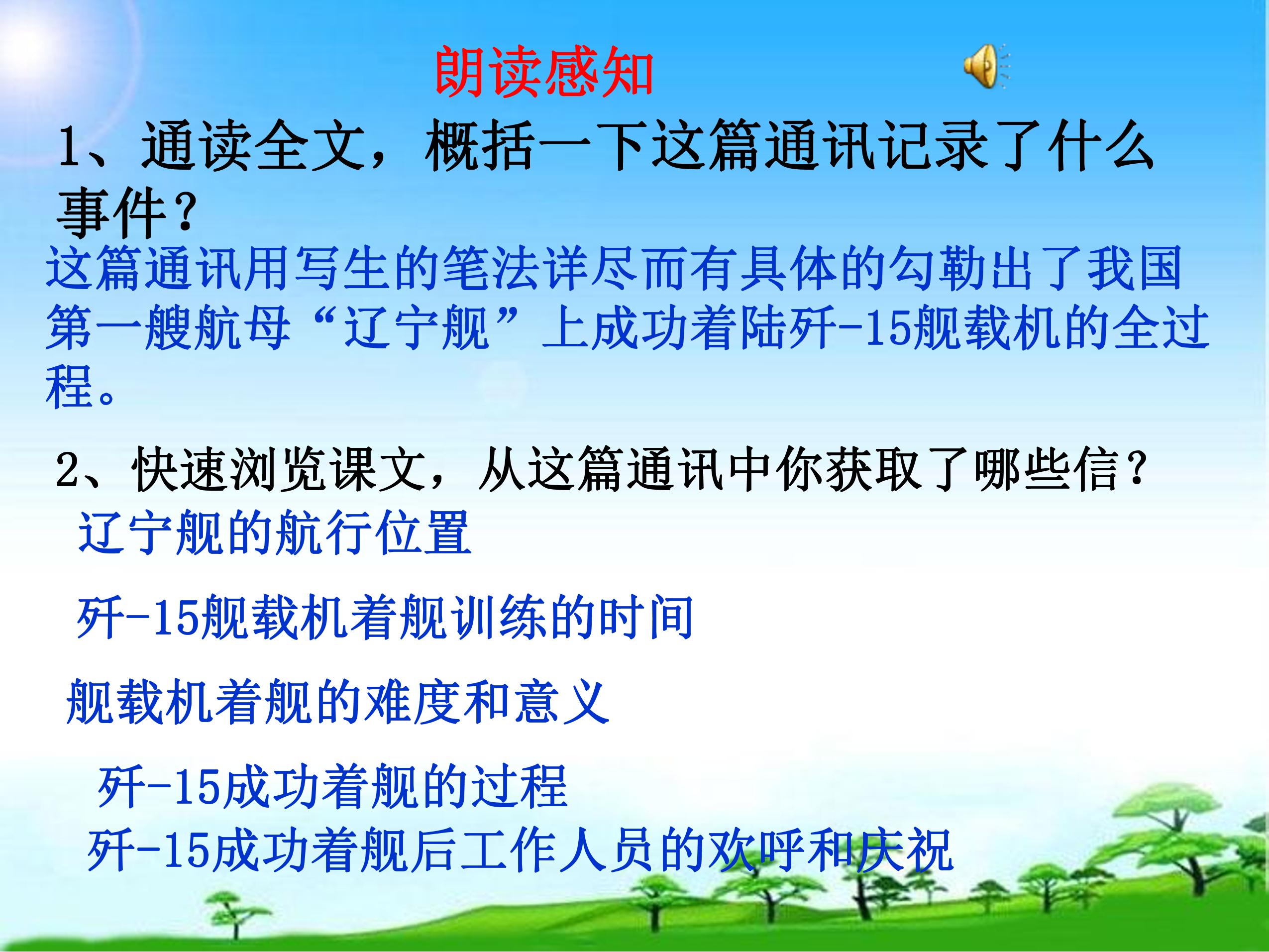 朗读感知

1、通读全文，概括一下这篇通讯记录了什么事件？

这篇通讯用写生的笔法详尽而有具体的勾勒出了我国第一艘航母“辽宁舰”上成功着陆歼-15舰载机的全过程。

2、快速浏览课文，从这篇通讯中你获取了哪些信？

辽宁舰的航行位置

歼-15舰载机着舰训练的时间

舰载机着舰的难度和意义

歼-15成功着舰的过程

歼-15成功着舰后工作人员的欢呼和庆祝